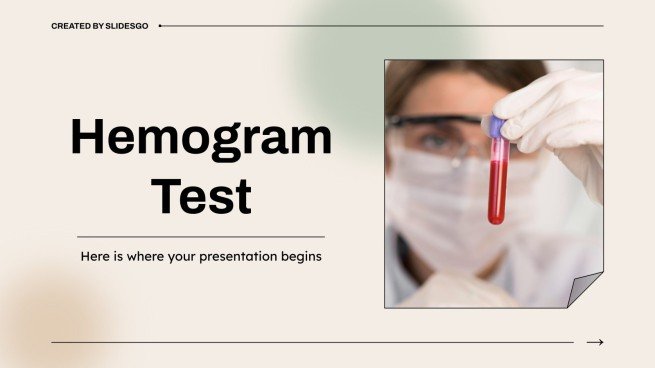 CREATED BY SLIDESGO

Hemogram Test

Here is where your presentation begins